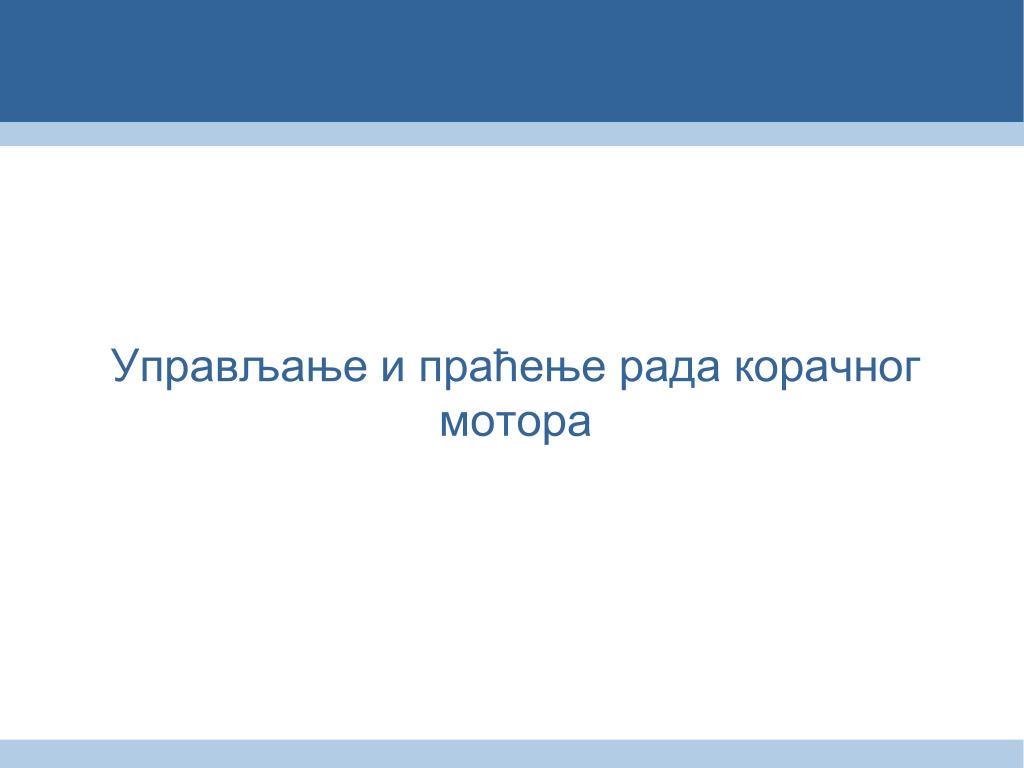 Управљање и праћење рада корачног мотора